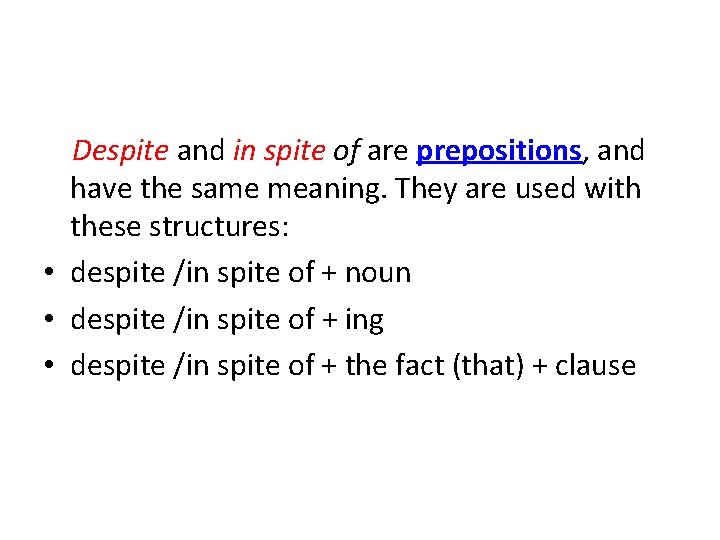 Despite and in spite of are prepositions, and have the same meaning. They are used with these structures:

• despite /in spite of + noun
• despite /in spite of + ing
• despite /in spite of + the fact (that) + clause